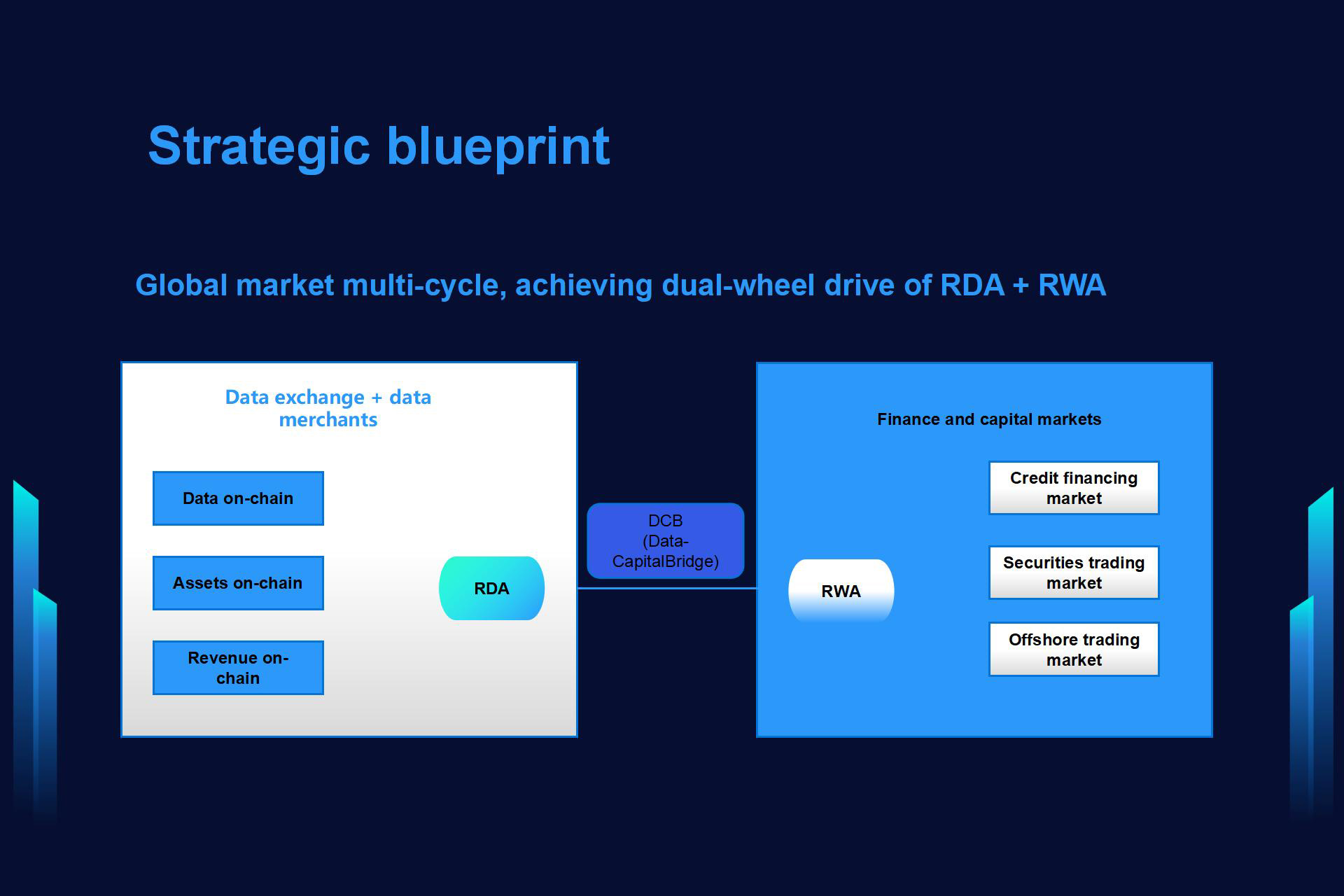 Strategic blueprint

Global market multi-cycle, achieving dual-wheel drive of RDA + RWA

Data exchange + data merchants

Data on-chain

Assets on-chain

Revenue on-chain

RDA

DCB (Data-CapitalBridge)

Finance and capital markets

RWA

Credit financing market

Securities trading market

Offshore trading market